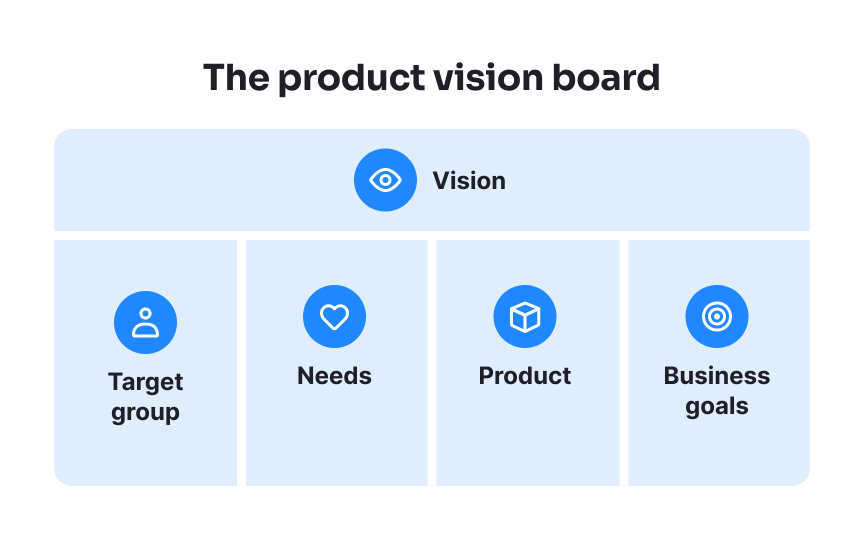 The product vision board

Vision

Target group

Needs

Product

Business goals